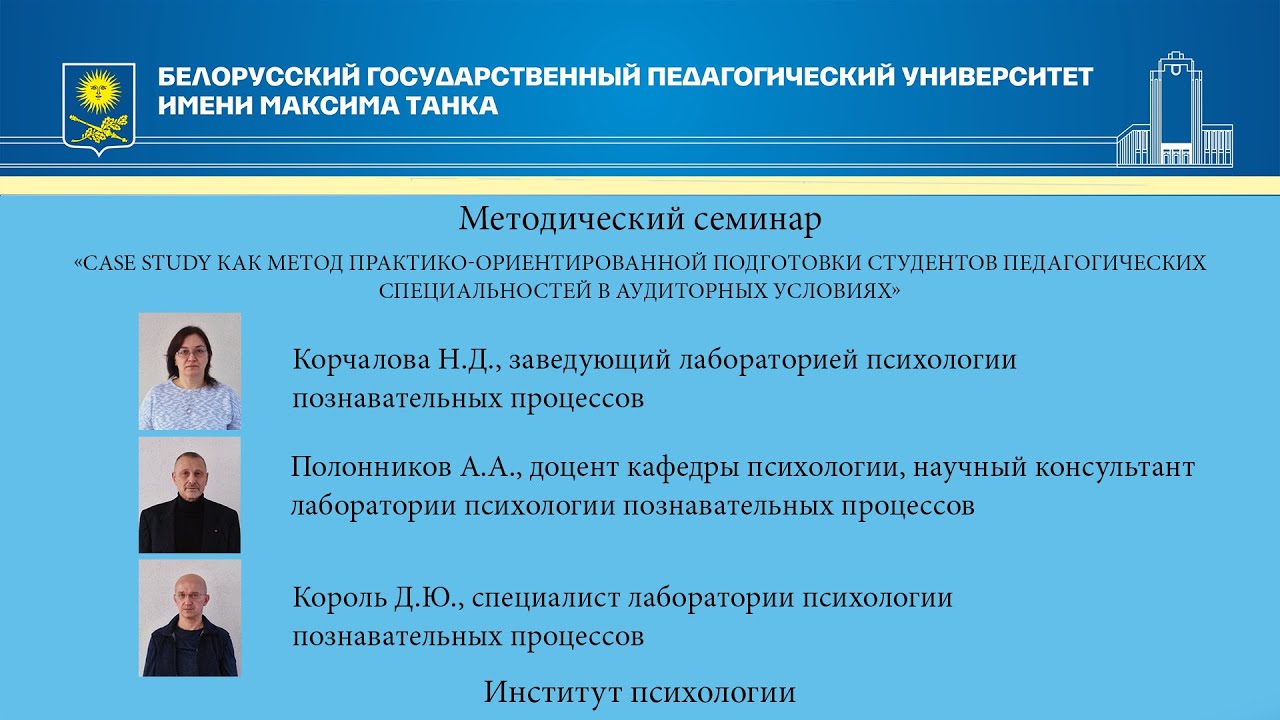 БЕЛОРУССКИЙ ГОСУДАРСТВЕННЫЙ ПЕДАГОГИЧЕСКИЙ УНИВЕРСИТЕТ
ИМЕНИ МАКСИМА ТАНКА

Методический семинар

«CASE STUDY КАК МЕТОД ПРАКТИКО-ОРИЕНТИРОВАННОЙ ПОДГОТОВКИ СТУДЕНТОВ ПЕДАГОГИЧЕСКИХ СПЕЦИАЛЬНОСТЕЙ В АУДИТОРНЫХ УСЛОВИЯХ»

Корчалова Н.Д., заведующий лабораторией психологии познавательных процессов

Полонников А.А., доцент кафедры психологии, научный консультант лаборатории психологии познавательных процессов

Король Д.Ю., специалист лаборатории психологии познавательных процессов

Институт психологии